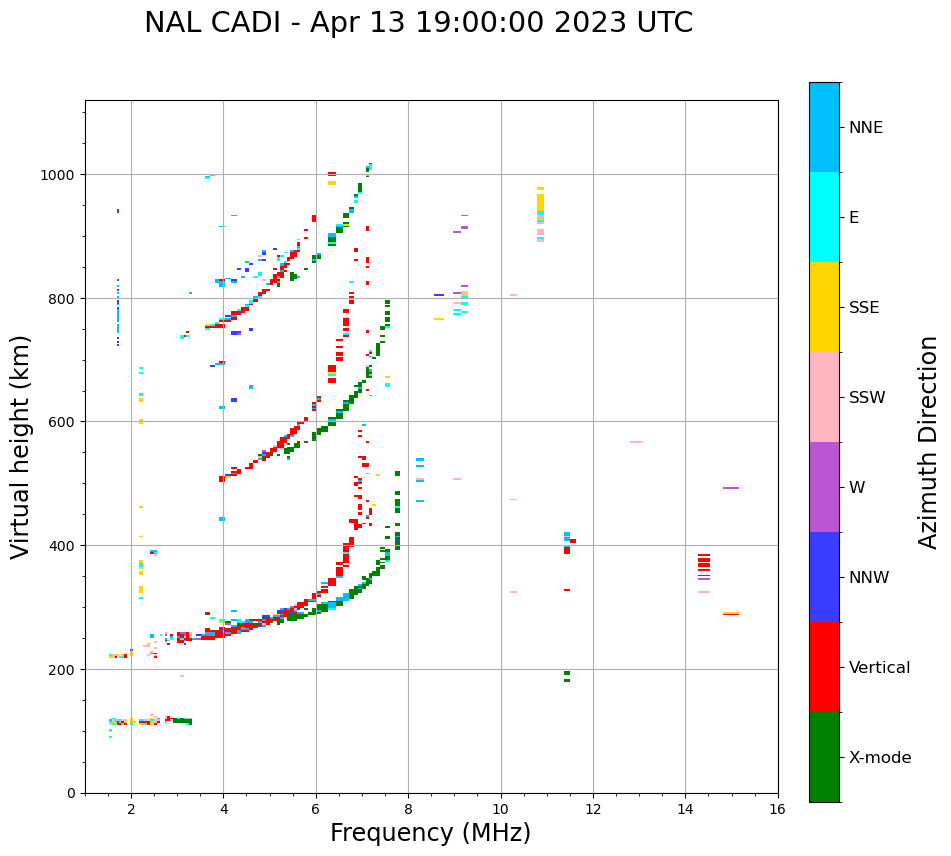 NAL CADI - Apr 13 19:00:00 2023 UTC

Virtual height (km)

1000
800
600
400
200
0

2
4
6
8
10
12
14
16

Frequency (MHz)

NNE
E
SSE
SSW
W
NNW
Vertical
X-mode

Azimuth Direction